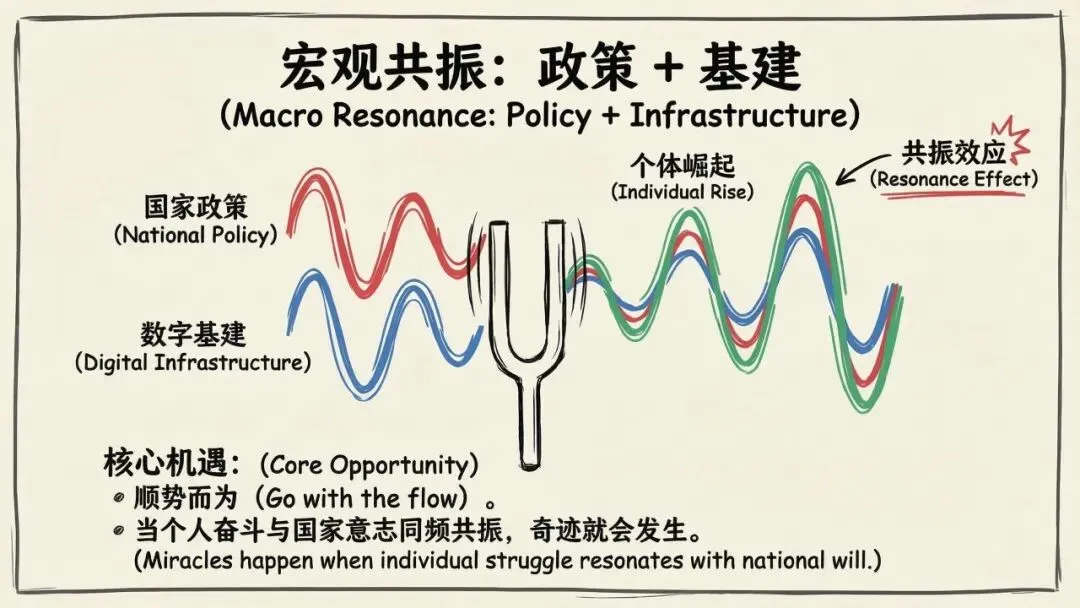 宏观共振：政策 + 基建
(Macro Resonance: Policy + Infrastructure)

国家政策
(National Policy)

数字基建
(Digital Infrastructure)

个体崛起
(Individual Rise)

共振效应
(Resonance Effect)

核心机遇：(Core Opportunity)
• 顺势而为（Go with the flow）。
• 当个人奋斗与国家意志同频共振，奇迹就会发生。
(Miracles happen when individual struggle resonates with national will.)